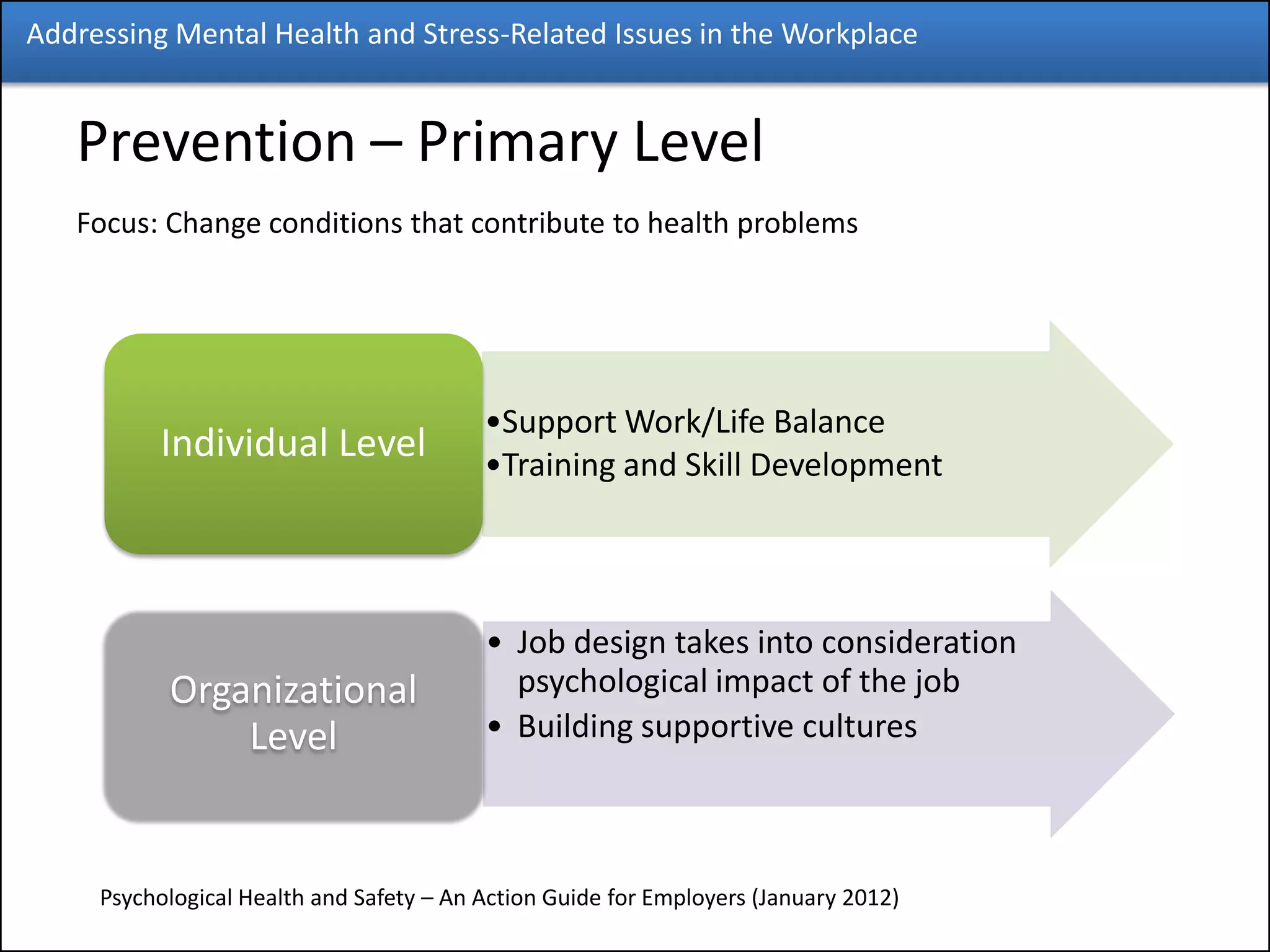 Addressing Mental Health and Stress-Related Issues in the Workplace

Prevention – Primary Level

Focus: Change conditions that contribute to health problems

Individual Level

•Support Work/Life Balance
•Training and Skill Development

Organizational Level

• Job design takes into consideration psychological impact of the job
• Building supportive cultures

Psychological Health and Safety – An Action Guide for Employers (January 2012)